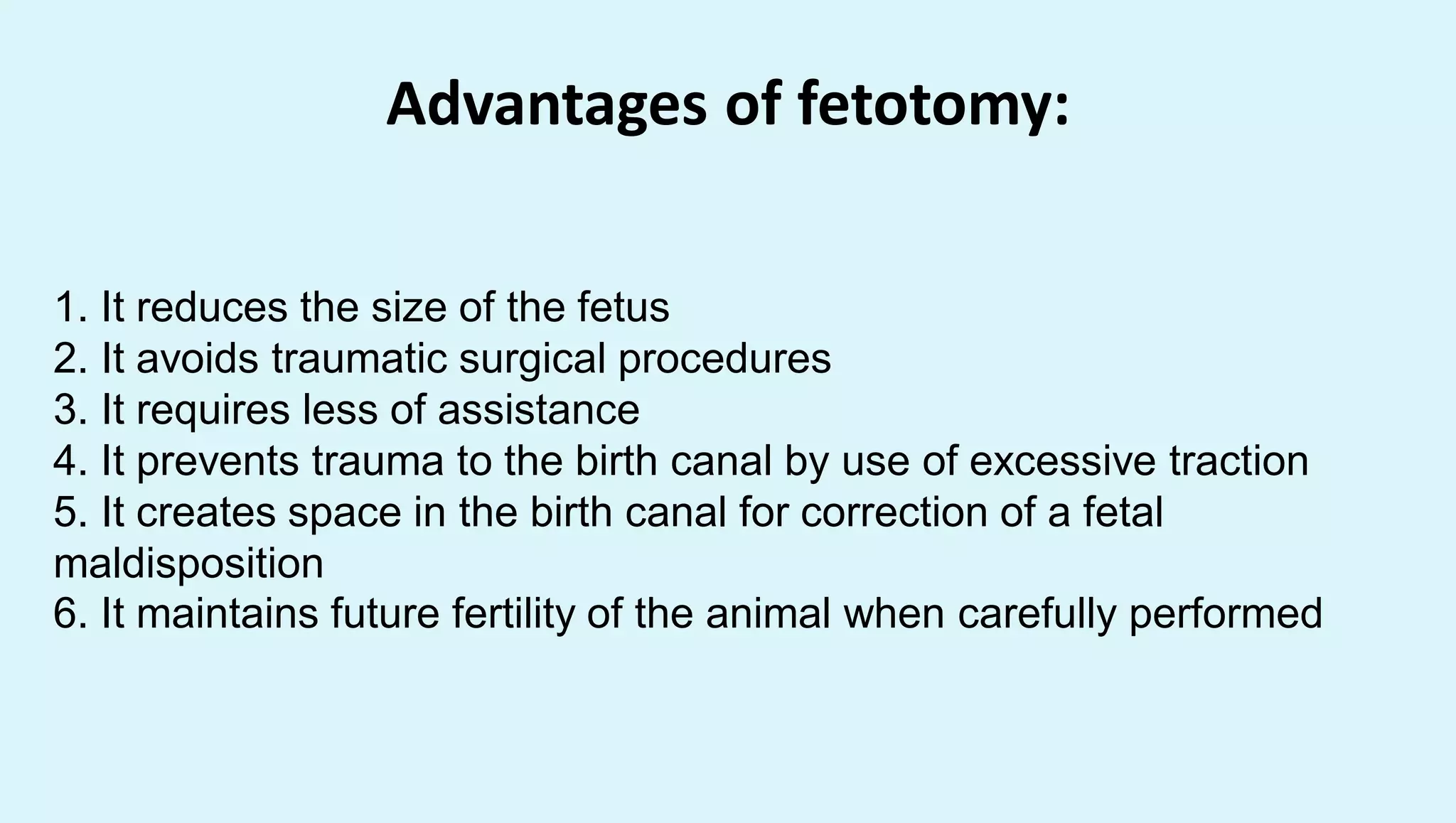 Advantages of fetotomy:

1. It reduces the size of the fetus
2. It avoids traumatic surgical procedures
3. It requires less of assistance
4. It prevents trauma to the birth canal by use of excessive traction
5. It creates space in the birth canal for correction of a fetal maldisposition
6. It maintains future fertility of the animal when carefully performed